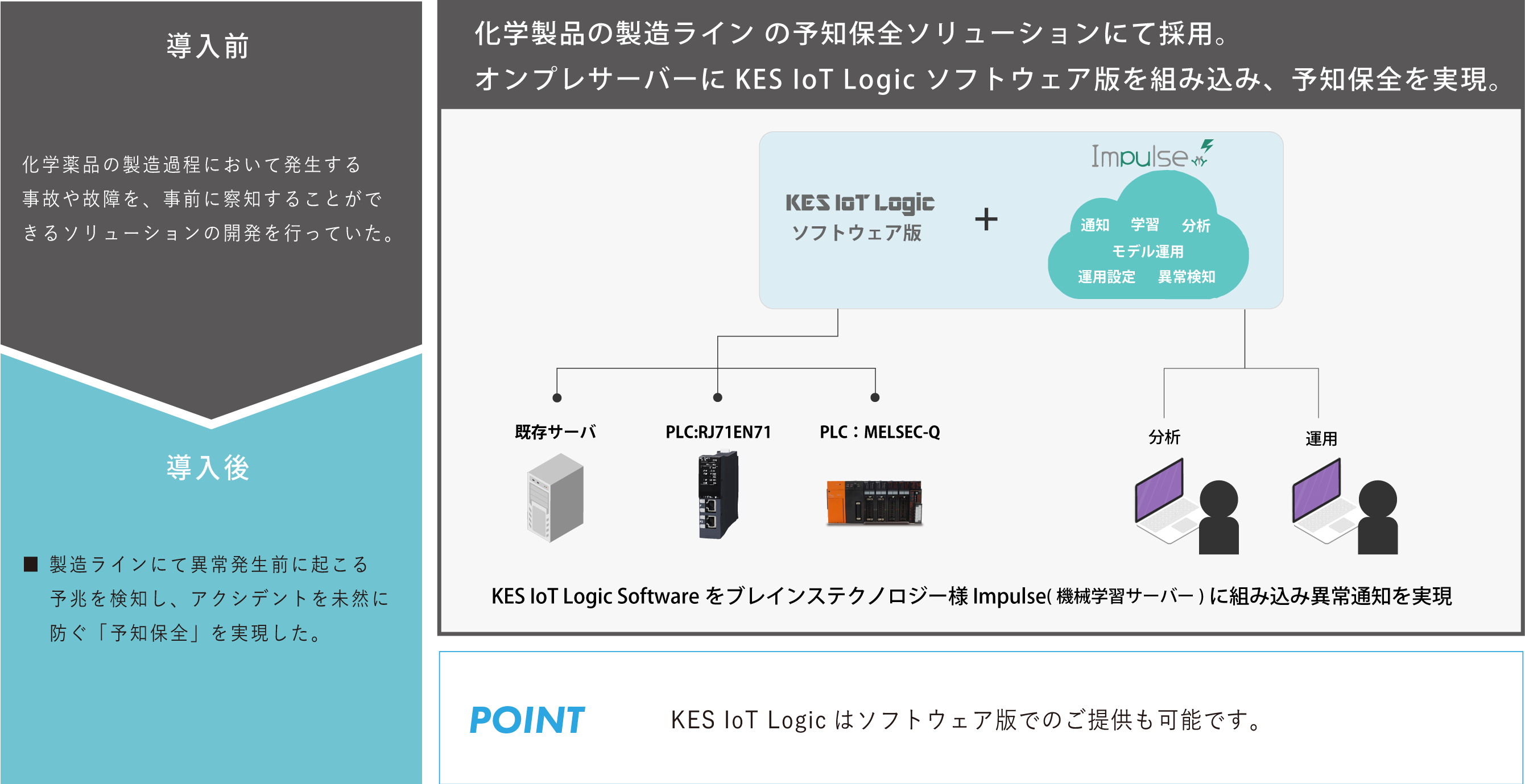 導入前

化学薬品の製造過程において発生する事故や故障を、事前に察知することができるソリューションの開発を行っていた。

導入後

■ 製造ラインにて異常発生前に起こる予兆を検知し、アクシデントを未然に防ぐ「予知保全」を実現した。

化学製品の製造ライン の予知保全ソリューションにて採用。
オンプレサーバーに KES IoT Logic ソフトウェア版を組み込み、予知保全を実現。

KES IoT Logic
ソフトウェア版

+

Impulse

通知 学習 分析
モデル運用
運用設定 異常検知

既存サーバ

PLC:RJ71EN71

PLC：MELSEC-Q

分析

運用

KES IoT Logic Software をブレインステクノロジー様 Impulse( 機械学習サーバー ) に組み込み異常通知を実現

POINT

KES IoT Logic はソフトウェア版でのご提供も可能です。